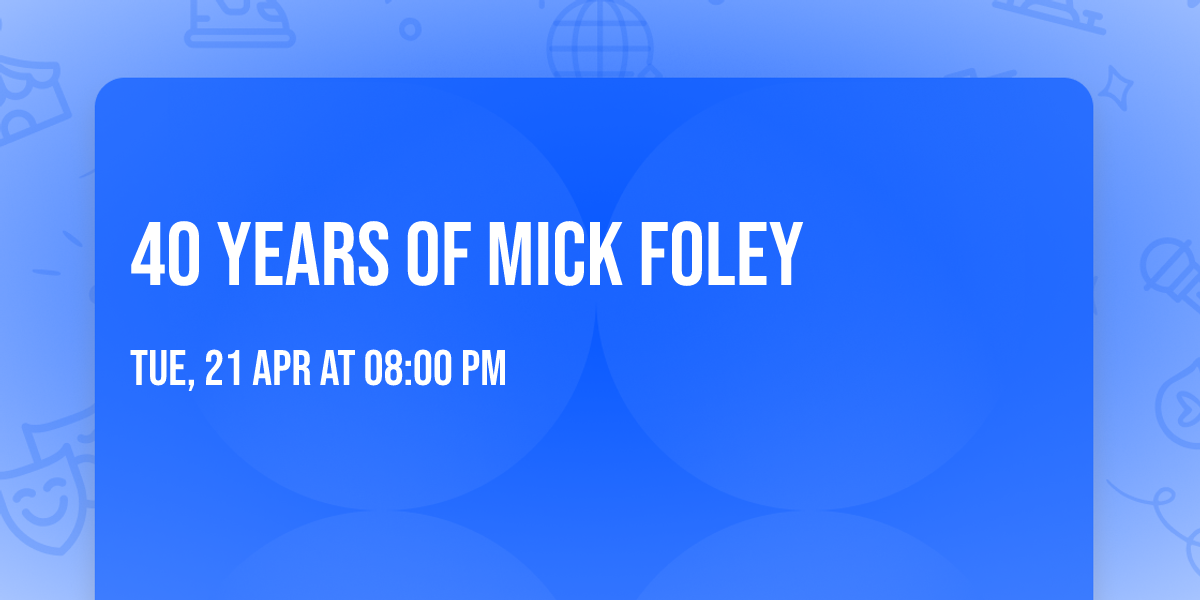 40 YEARS OF MICK FOLEY

TUE, 21 APR AT 08:00 PM